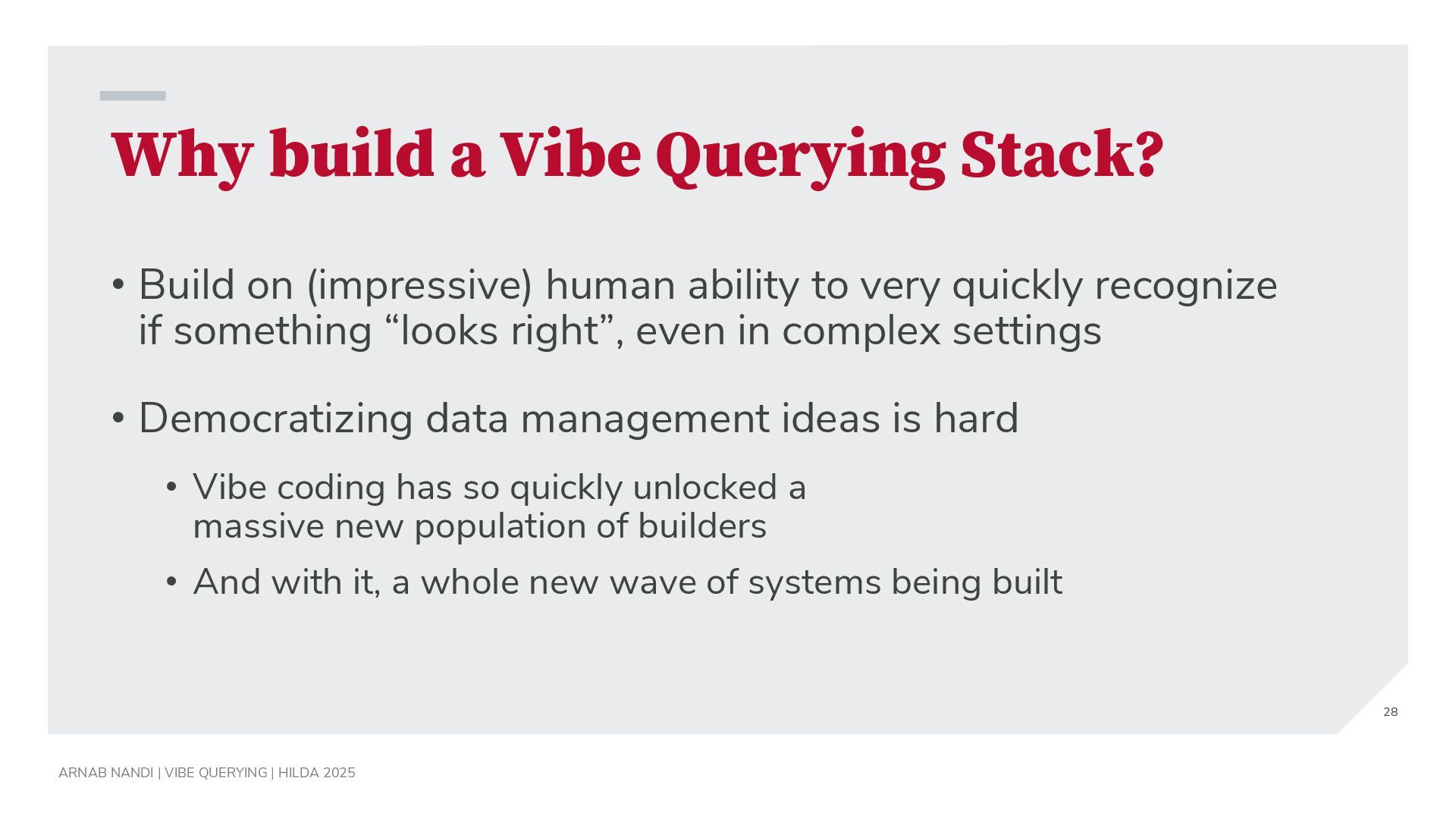 Why build a Vibe Querying Stack?

• Build on (impressive) human ability to very quickly recognize if something “looks right”, even in complex settings

• Democratizing data management ideas is hard

• Vibe coding has so quickly unlocked a massive new population of builders

• And with it, a whole new wave of systems being built

28

ARNAB NANDI | VIBE QUERYING | HILDA 2025